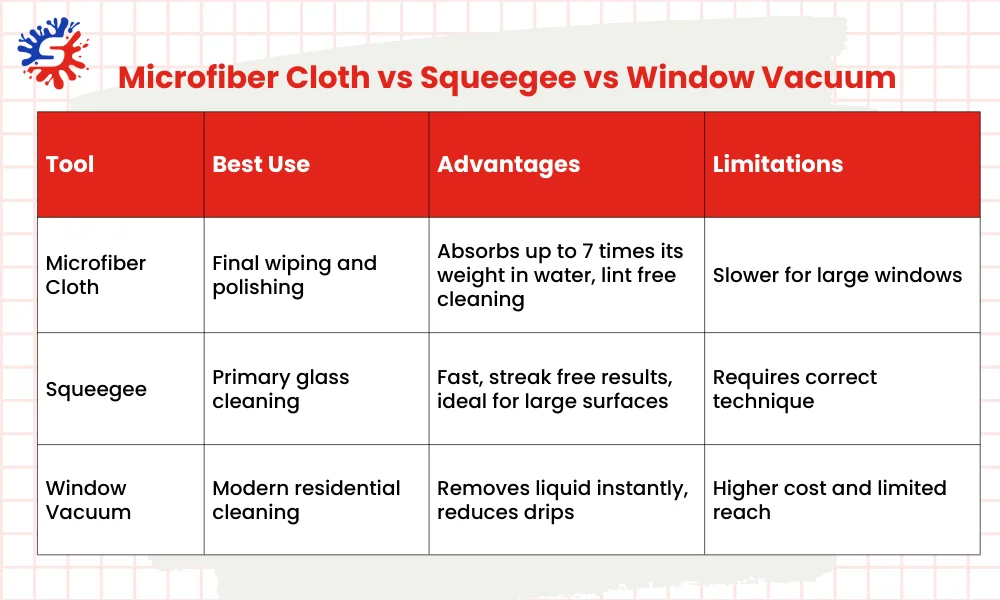 Microfiber Cloth vs Squeegee vs Window Vacuum

| Tool | Best Use | Advantages | Limitations |
|---|---|---|---|
| Microfiber Cloth | Final wiping and polishing | Absorbs up to 7 times its weight in water, lint free cleaning | Slower for large windows |
| Squeegee | Primary glass cleaning | Fast, streak free results, ideal for large surfaces | Requires correct technique |
| Window Vacuum | Modern residential cleaning | Removes liquid instantly, reduces drips | Higher cost and limited reach |